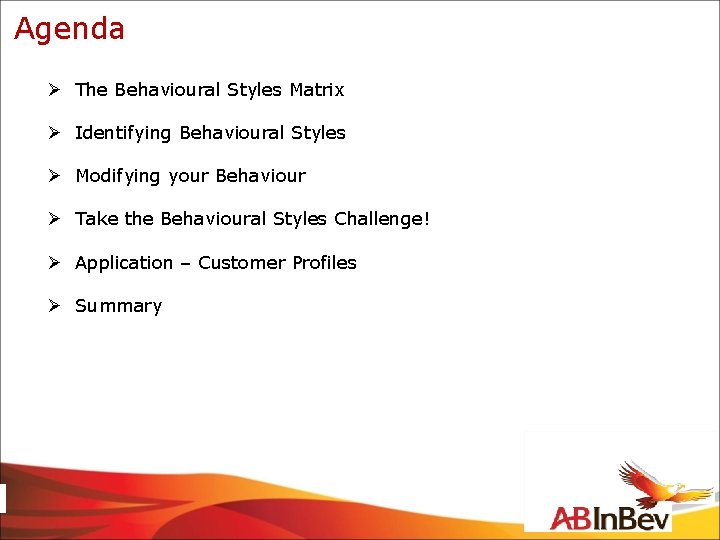 Agenda

➢ The Behavioural Styles Matrix

➢ Identifying Behavioural Styles

➢ Modifying your Behaviour

➢ Take the Behavioural Styles Challenge!

➢ Application – Customer Profiles

➢ Summary

ABInBev